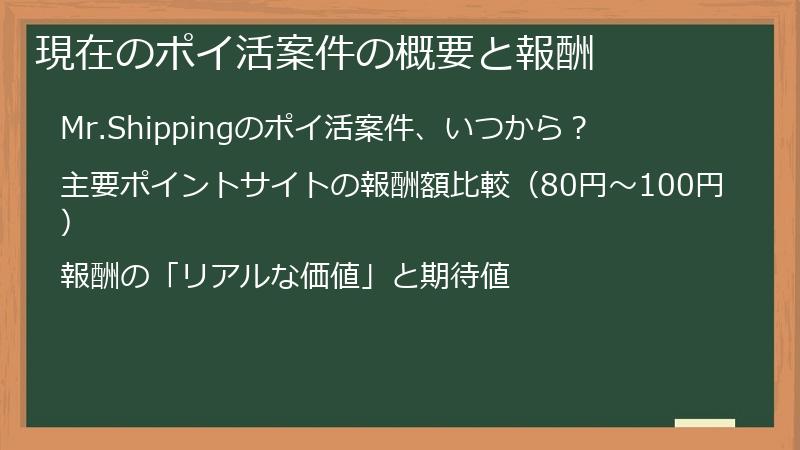 現在のポイ活案件の概要と報酬

Mr.Shippingのポイ活案件、いつから？

主要ポイントサイトの報酬額比較（80円～100円）

報酬の「リアルな価値」と期待値